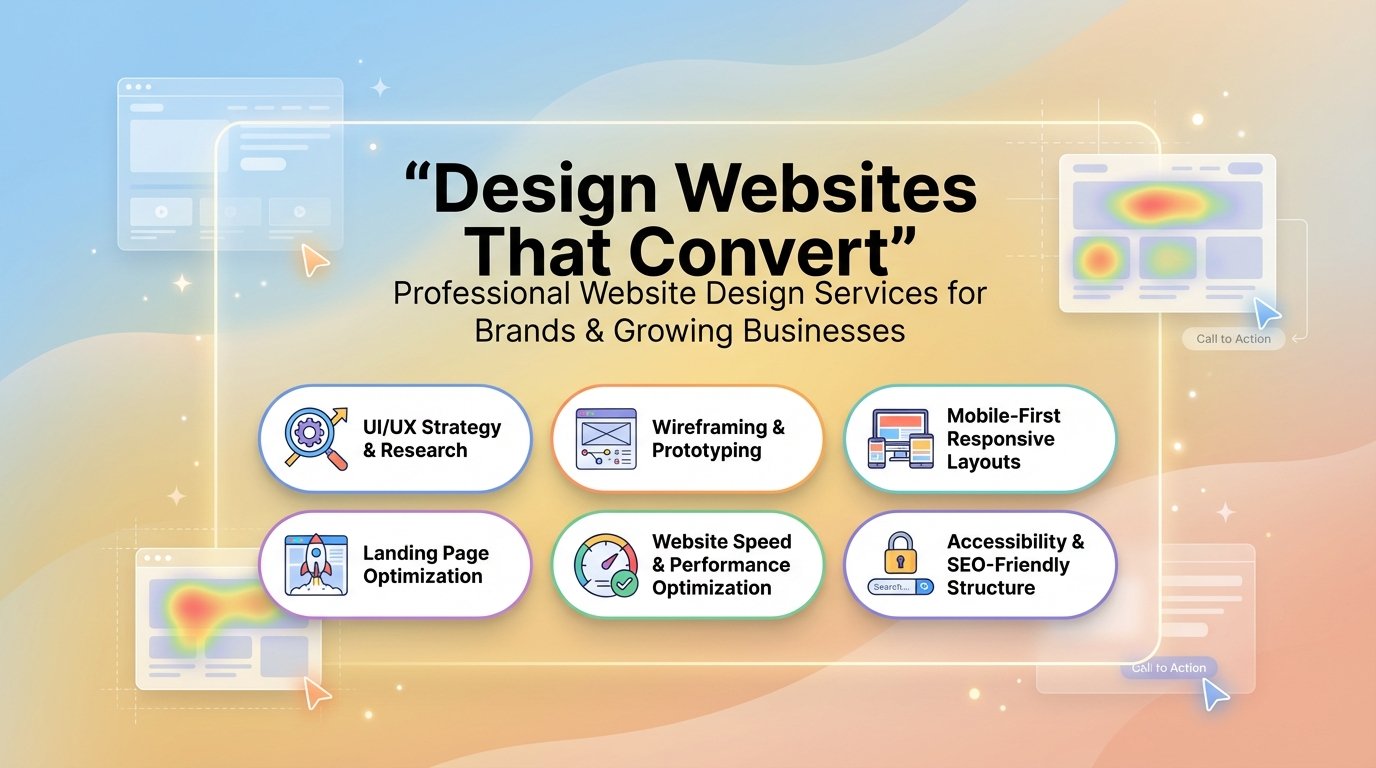 “Design Websites That Convert”

Professional Website Design Services for Brands & Growing Businesses

Call to Action

UI/UX Strategy & Research

Wireframing & Prototyping

Mobile-First Responsive Layouts

Landing Page Optimization

Website Speed & Performance Optimization

Search...

Accessibility & SEO-Friendly Structure

Call to Action